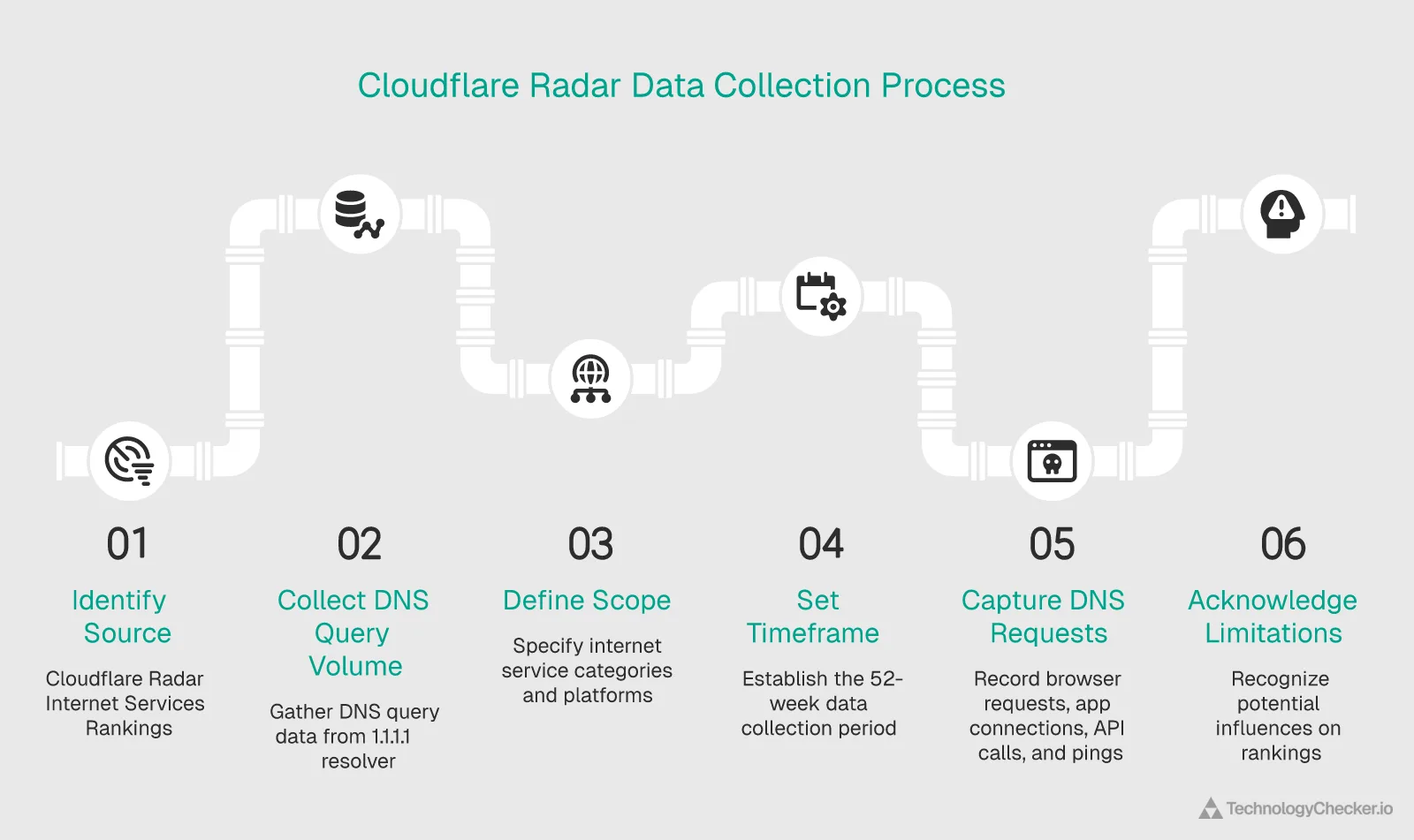 Cloudflare Radar Data Collection Process

01

Identify Source

Cloudflare Radar Internet Services Rankings

02

Collect DNS Query Volume

Gather DNS query data from 1.1.1.1 resolver

03

Define Scope

Specify internet service categories and platforms

04

Set Timeframe

Establish the 52-week data collection period

05

Capture DNS Requests

Record browser requests, app connections, API calls, and pings

06

Acknowledge Limitations

Recognize potential influences on rankings

TechnologyChecker.io